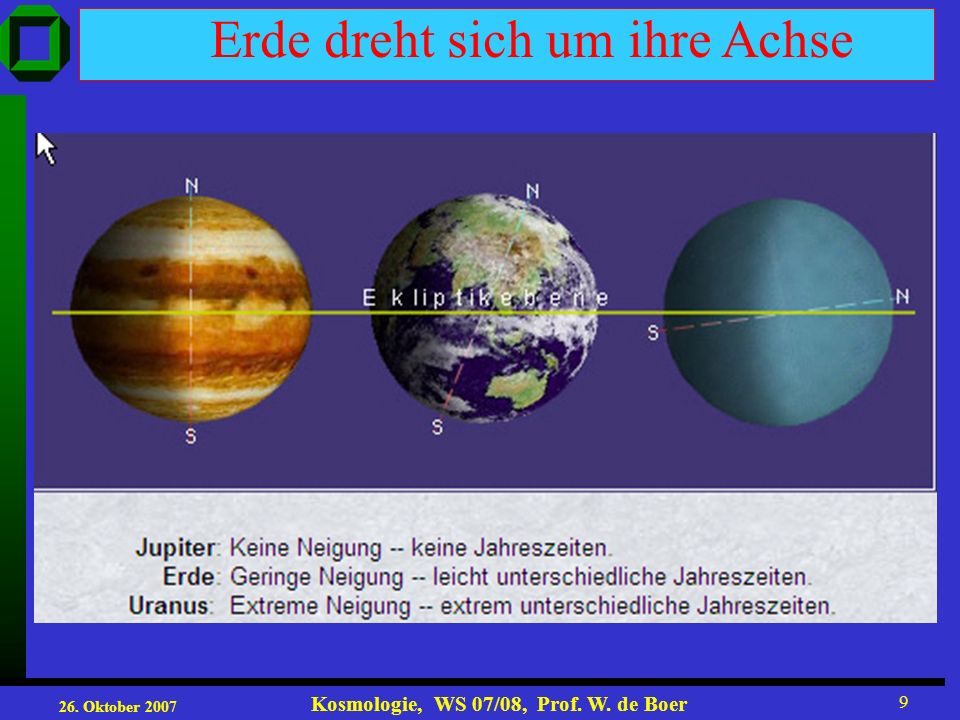 Erde dreht sich um ihre Achse

N

N

Ekliptikebene

N

S

S

S

Jupiter: Keine Neigung -- keine Jahreszeiten.
Erde: Geringe Neigung -- leicht unterschiedliche Jahreszeiten.
Uranus: Extreme Neigung -- extrem unterschiedliche Jahreszeiten.

26. Oktober 2007

Kosmologie, WS 07/08, Prof. W. de Boer

9